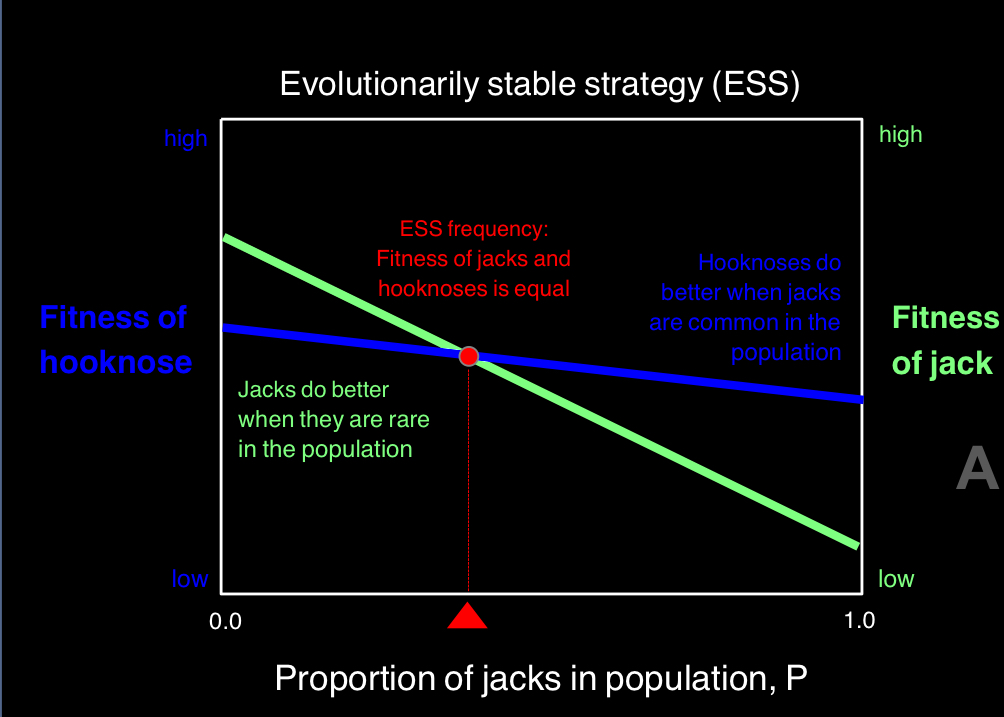 Evolutionarily stable strategy (ESS)

high

high

ESS frequency:
Fitness of jacks and hooknoses is equal

Hooknoses do better when jacks are common in the population

Fitness of hooknose

Fitness of jack

Jacks do better when they are rare in the population

A

low

low

0.0

1.0

Proportion of jacks in population, P